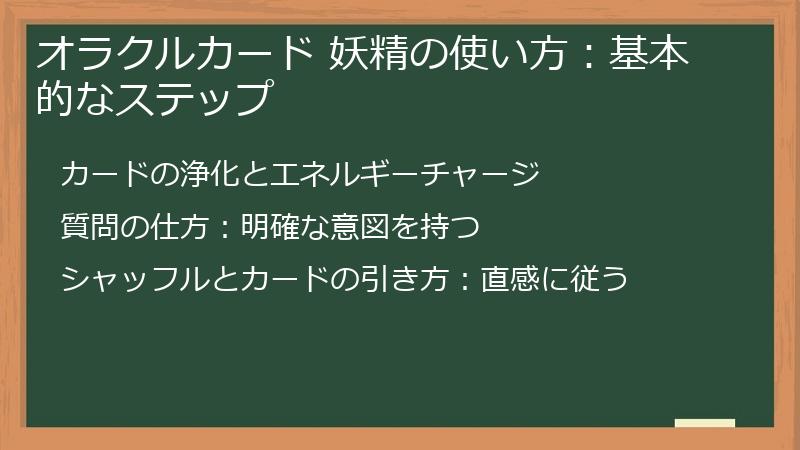 オラクルカード 妖精の使い方：基本的なステップ

カードの浄化とエネルギーチャージ

質問の仕方：明確な意図を持つ

シャッフルとカードの引き方：直感に従う